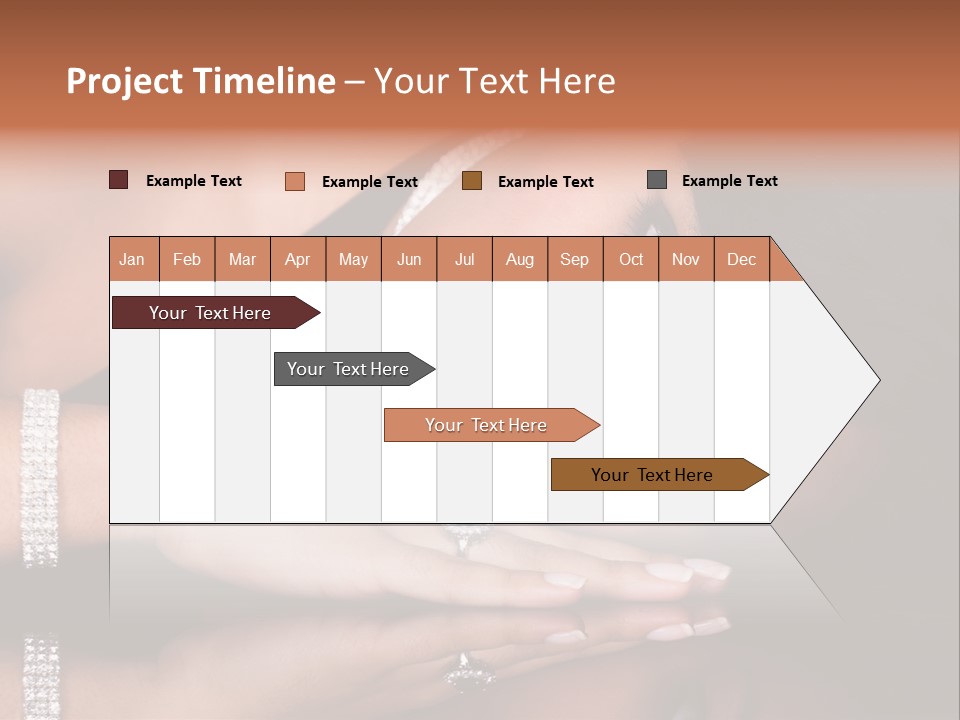 Project Timeline – Your Text Here

Example Text
Example Text
Example Text
Example Text

| Jan | Feb | Mar | Apr | May | Jun | Jul | Aug | Sep | Oct | Nov | Dec |
|---|---|---|---|---|---|---|---|---|---|---|---|

Your Text Here
Your Text Here
Your Text Here
Your Text Here